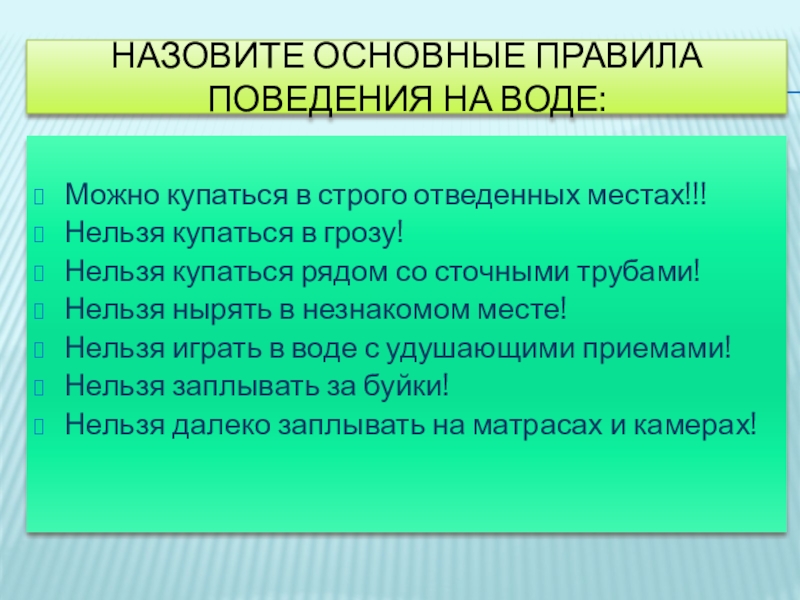 НАЗОВИТЕ ОСНОВНЫЕ ПРАВИЛА ПОВЕДЕНИЯ НА ВОДЕ:

Можно купаться в строго отведенных местах!!!
Нельзя купаться в грозу!
Нельзя купаться рядом со сточными трубами!
Нельзя нырять в незнакомом месте!
Нельзя играть в воде с удушающими приемами!
Нельзя заплывать за буйки!
Нельзя далеко заплывать на матрасах и камерах!